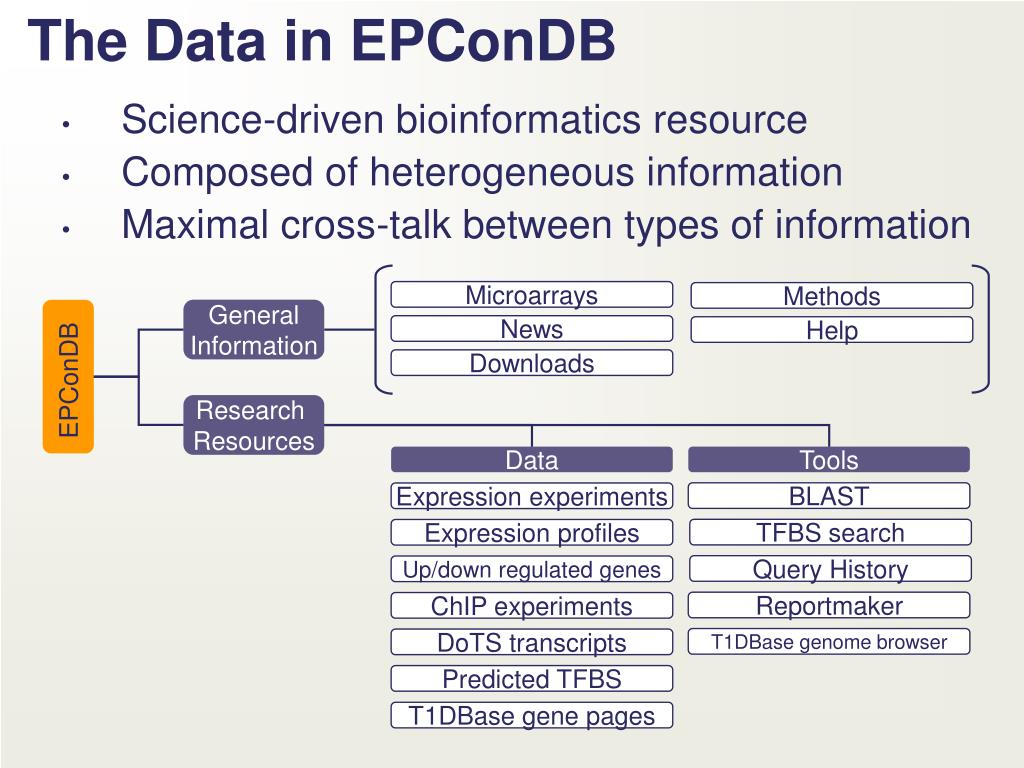 The Data in EPConDB

• Science-driven bioinformatics resource
• Composed of heterogeneous information
• Maximal cross-talk between types of information

EPConDB

General Information

Microarrays
News
Downloads
Methods
Help

Research Resources

Data
Expression experiments
Expression profiles
Up/down regulated genes
ChIP experiments
DoTS transcripts
Predicted TFBS
T1DBase gene pages

Tools
BLAST
TFBS search
Query History
Reportmaker
T1DBase genome browser